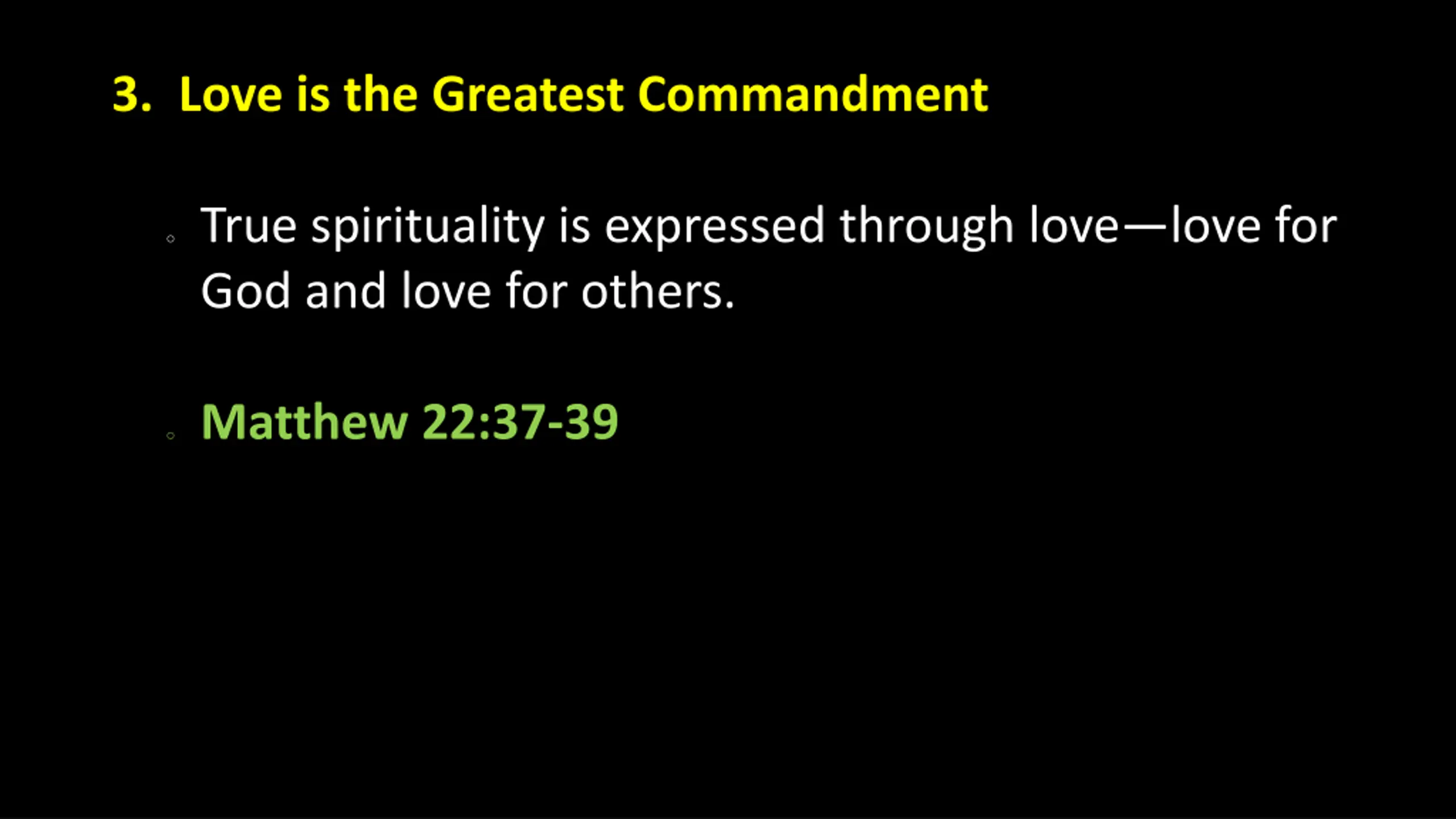 3. Love is the Greatest Commandment

True spirituality is expressed through love—love for God and love for others.

Matthew 22:37-39